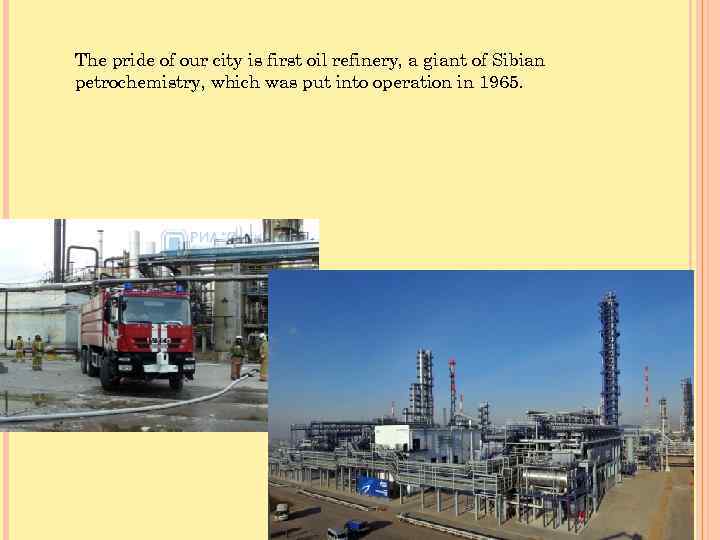 The pride of our city is first oil refinery, a giant of Sibian petrochemistry, which was put into operation in 1965.

РИА